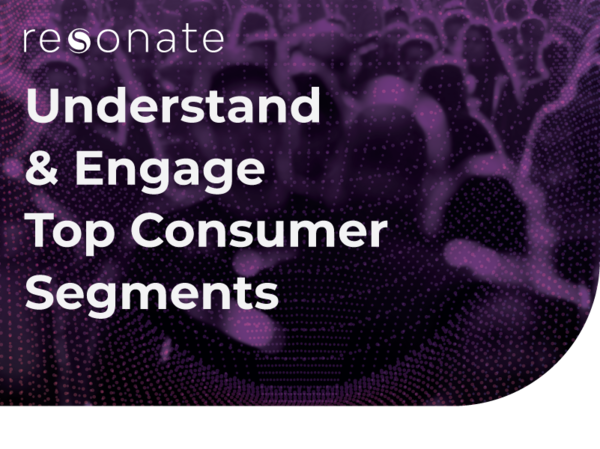 resonate

Understand & Engage Top Consumer Segments